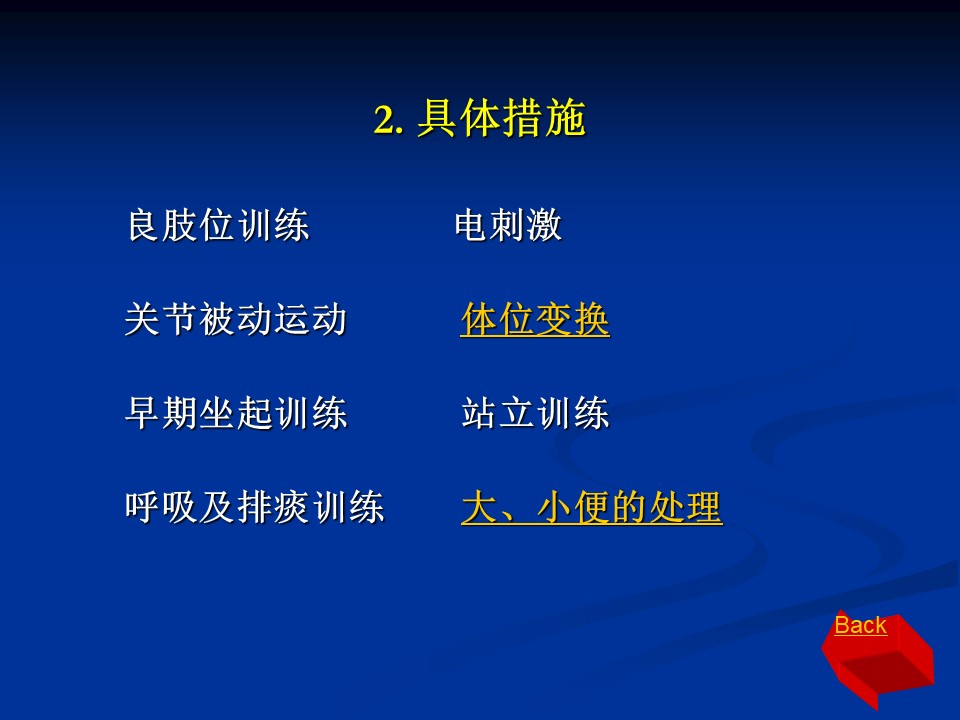 2. 具体措施

良肢位训练　　　电刺激

关节被动运动　　　体位变换

早期坐起训练　　　站立训练

呼吸及排痰训练　　　大、小便的处理

Back